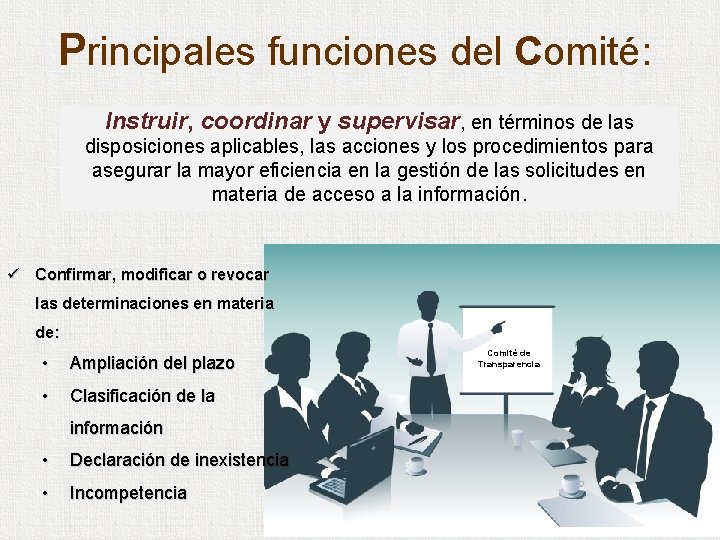 Principales funciones del Comité:

Instruir, coordinar y supervisar, en términos de las disposiciones aplicables, las acciones y los procedimientos para asegurar la mayor eficiencia en la gestión de las solicitudes en materia de acceso a la información.

✓ Confirmar, modificar o revocar las determinaciones en materia de:

• Ampliación del plazo
• Clasificación de la información
• Declaración de inexistencia
• Incompetencia

Comité de Transparencia